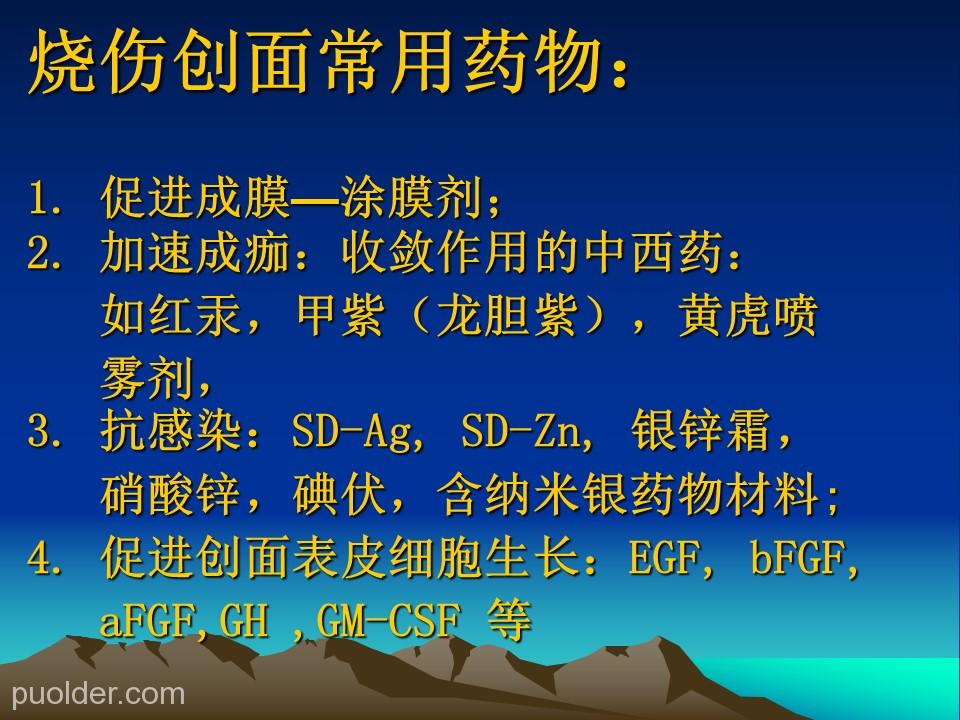 烧伤创面常用药物：

1. 促进成膜—涂膜剂；
2. 加速成痂：收敛作用的中西药：如红汞，甲紫（龙胆紫），黄虎喷雾剂，
3. 抗感染：SD-Ag, SD-Zn, 银锌霜，硝酸锌，碘伏，含纳米银药物材料;
4. 促进创面表皮细胞生长：EGF, bFGF, aFGF,GH ,GM-CSF 等

puolder.com